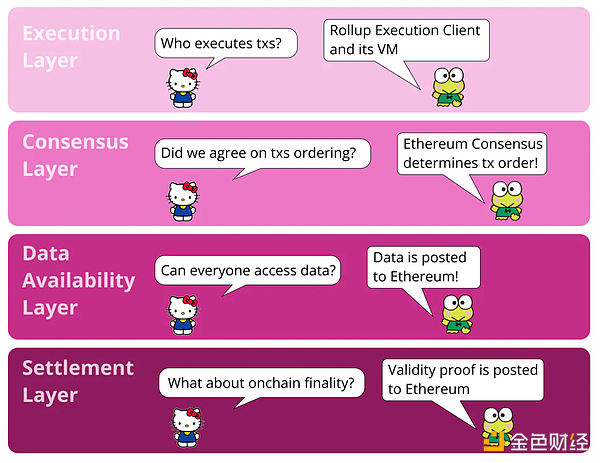 Execution Layer

Who executes txs?

Rollup Execution Client and its VM

Consensus Layer

Did we agree on txs ordering?

Ethereum Consensus determines tx order!

Data Availability Layer

Can everyone access data?

Data is posted to Ethereum!

Settlement Layer

What about onchain finality?

Validity proof is posted to Ethereum

金色财经